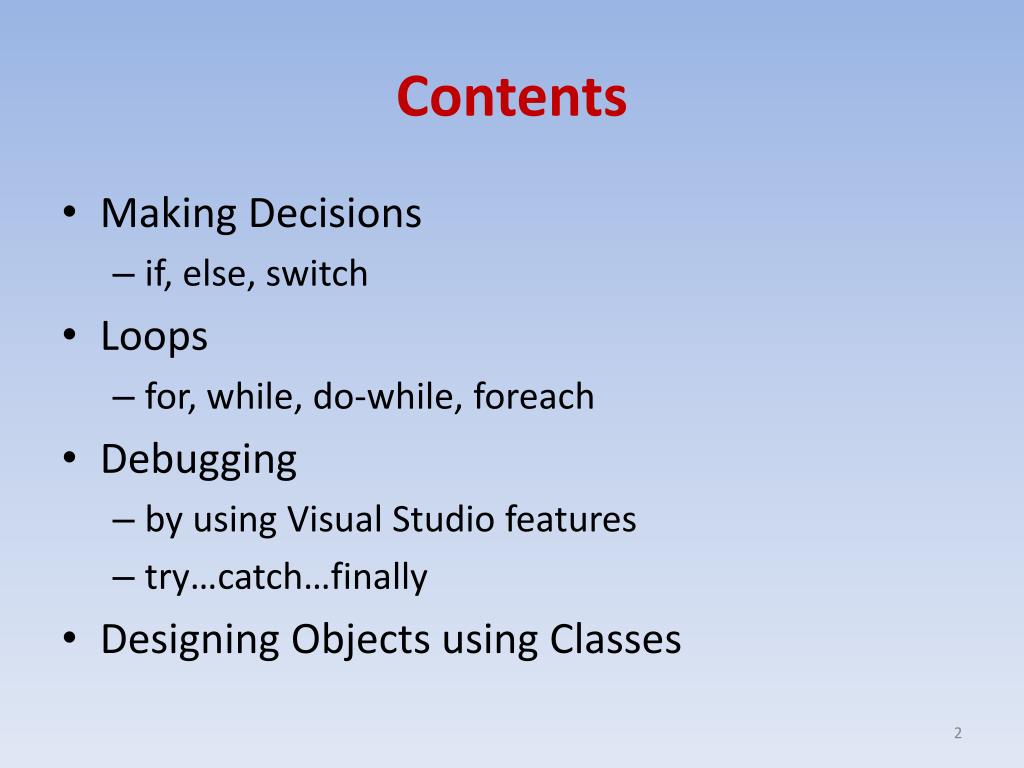 Contents

• Making Decisions
– if, else, switch
• Loops
– for, while, do-while, foreach
• Debugging
– by using Visual Studio features
– try…catch…finally
• Designing Objects using Classes

2